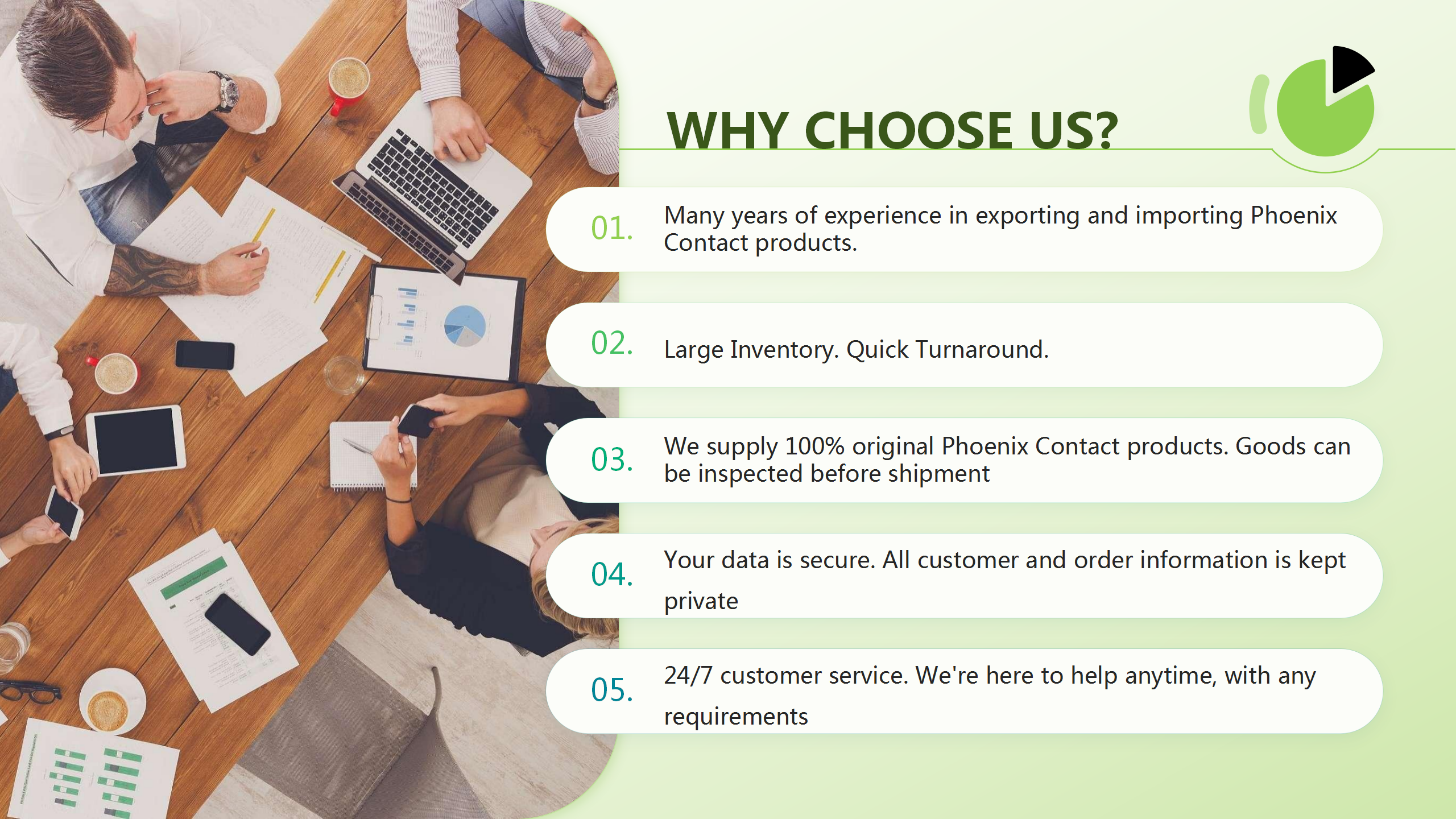 WHY CHOOSE US?

01. Many years of experience in exporting and importing Phoenix Contact products.

02. Large Inventory. Quick Turnaround.

03. We supply 100% original Phoenix Contact products. Goods can be inspected before shipment

04. Your data is secure. All customer and order information is kept private

05. 24/7 customer service. We're here to help anytime, with any requirements